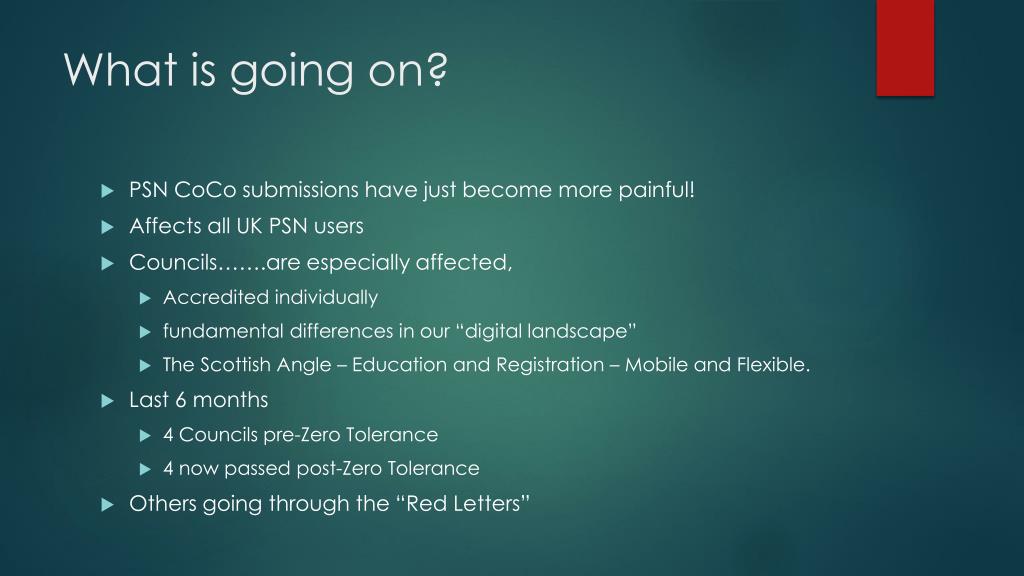 What is going on?

PSN CoCo submissions have just become more painful!

Affects all UK PSN users

Councils…….are especially affected,

Accredited individually

fundamental differences in our “digital landscape”

The Scottish Angle – Education and Registration – Mobile and Flexible.

Last 6 months

4 Councils pre-Zero Tolerance

4 now passed post-Zero Tolerance

Others going through the “Red Letters”